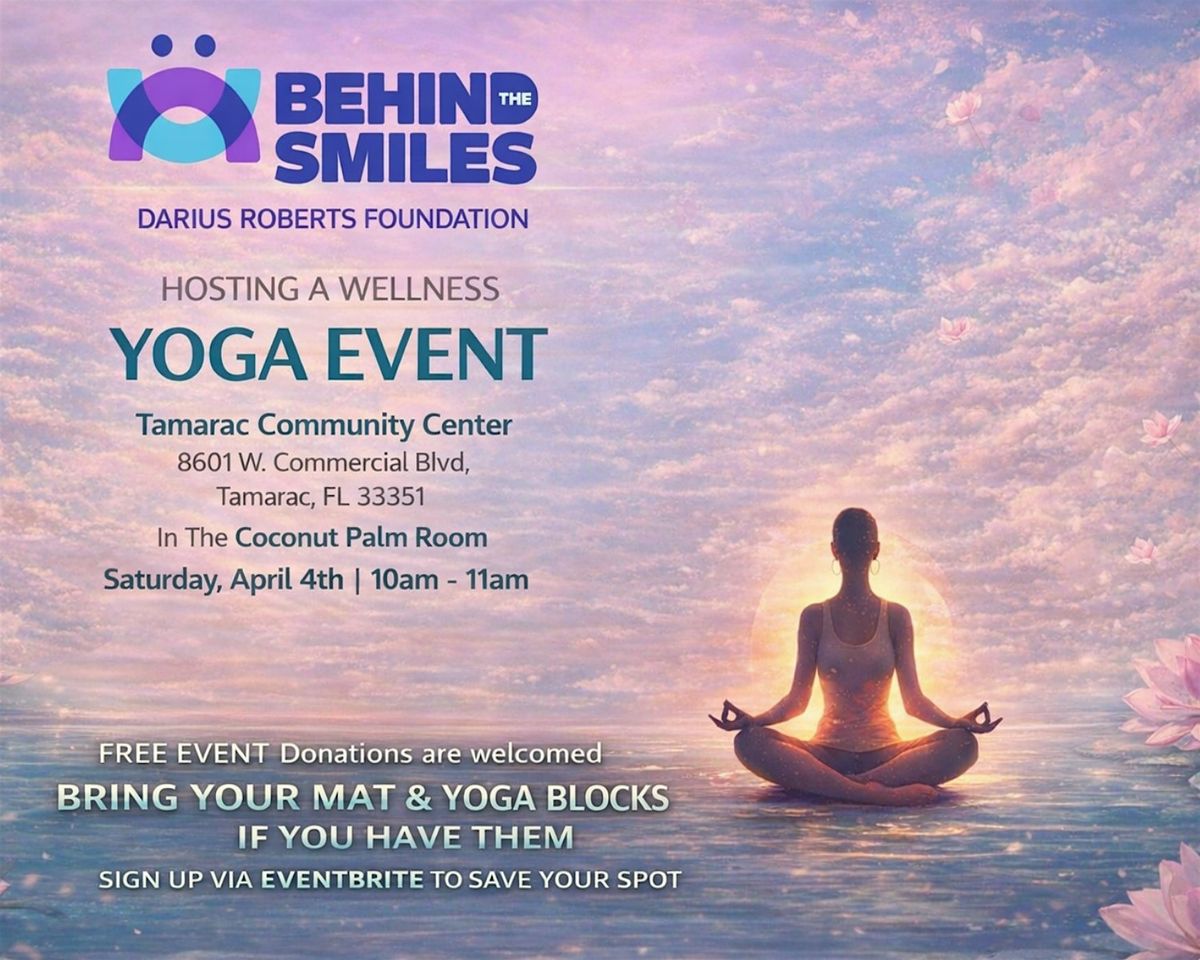 BEHIND THE SMILES
DARIUS ROBERTS FOUNDATION

HOSTING A WELLNESS
YOGA EVENT

Tamarac Community Center
8601 W. Commercial Blvd,
Tamarac, FL 33351
In The Coconut Palm Room
Saturday, April 4th | 10am - 11am

FREE EVENT Donations are welcomed
BRING YOUR MAT & YOGA BLOCKS IF YOU HAVE THEM
SIGN UP VIA EVENTBRITE TO SAVE YOUR SPOT